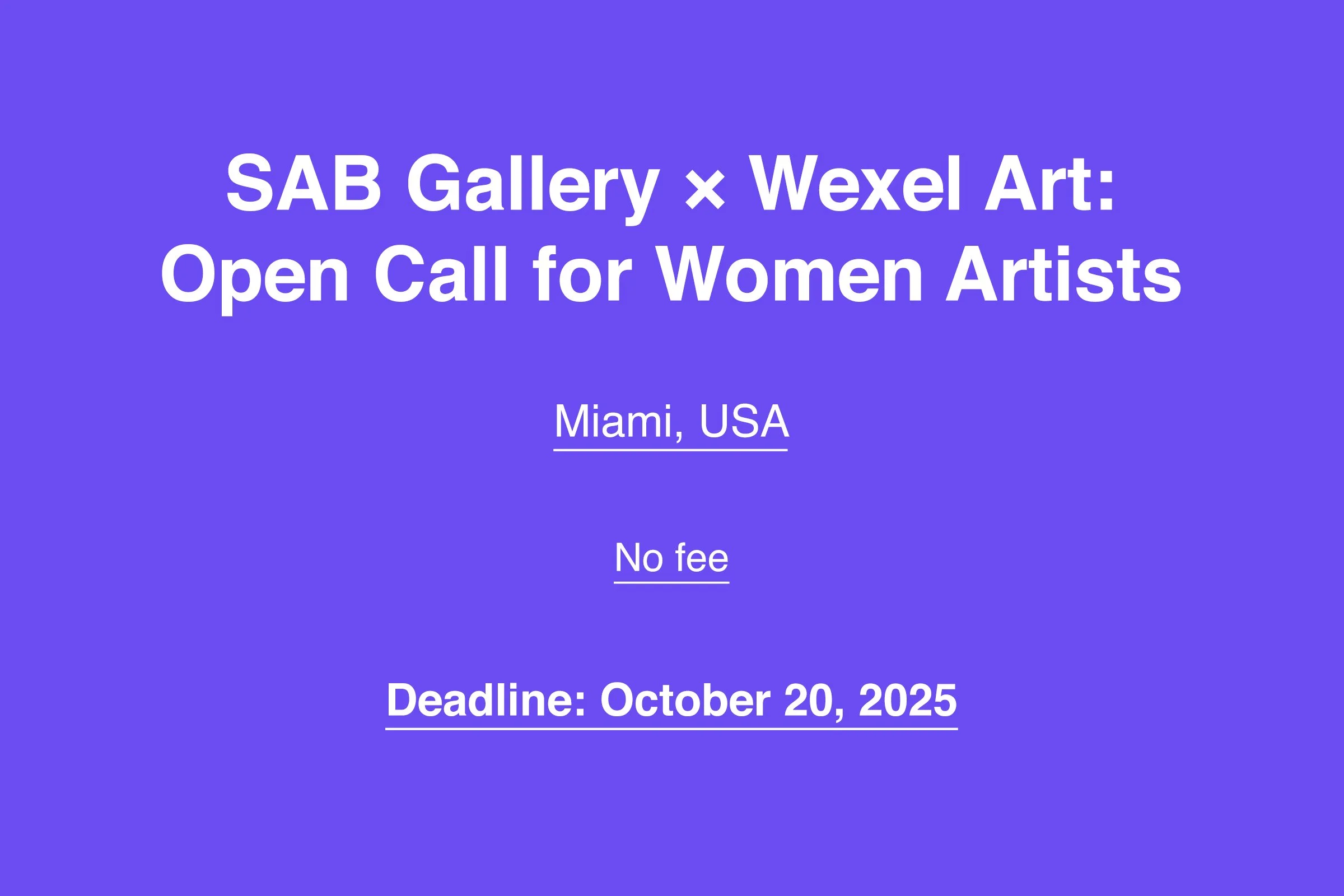 SAB Gallery × Wexel Art: Open Call for Women Artists

Miami, USA

No fee

Deadline: October 20, 2025